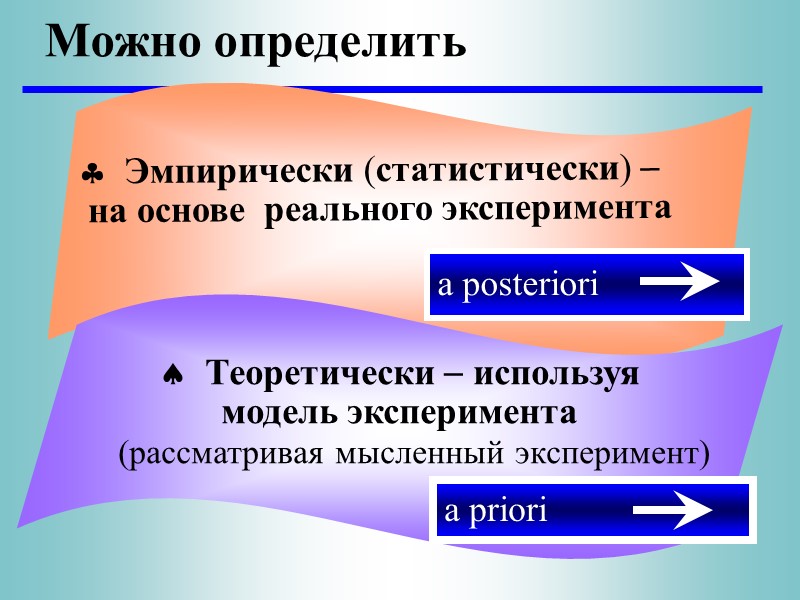 Можно определить

♣ Эмпирически (статистически) – на основе реального эксперимента

a posteriori

♠ Теоретически – используя модель эксперимента (рассматривая мысленный эксперимент)

a priori